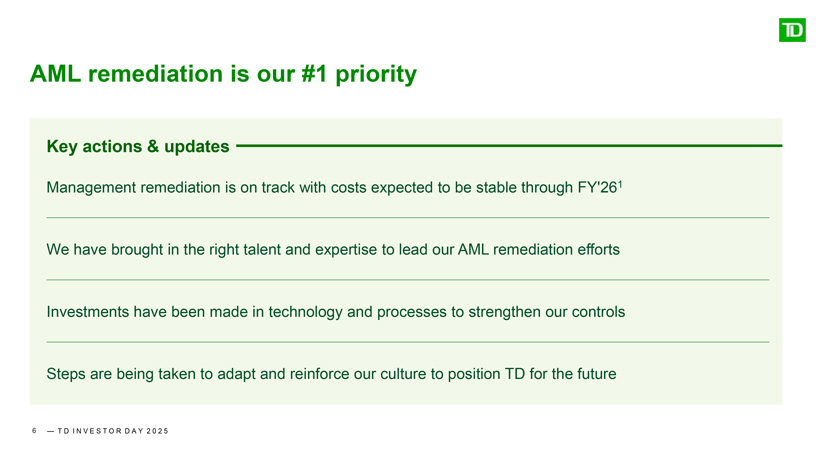 TD

AML remediation is our #1 priority

Key actions & updates

Management remediation is on track with costs expected to be stable through FY'26$^1$

We have brought in the right talent and expertise to lead our AML remediation efforts

Investments have been made in technology and processes to strengthen our controls

Steps are being taken to adapt and reinforce our culture to position TD for the future

6 — TD INVESTOR DAY 2025